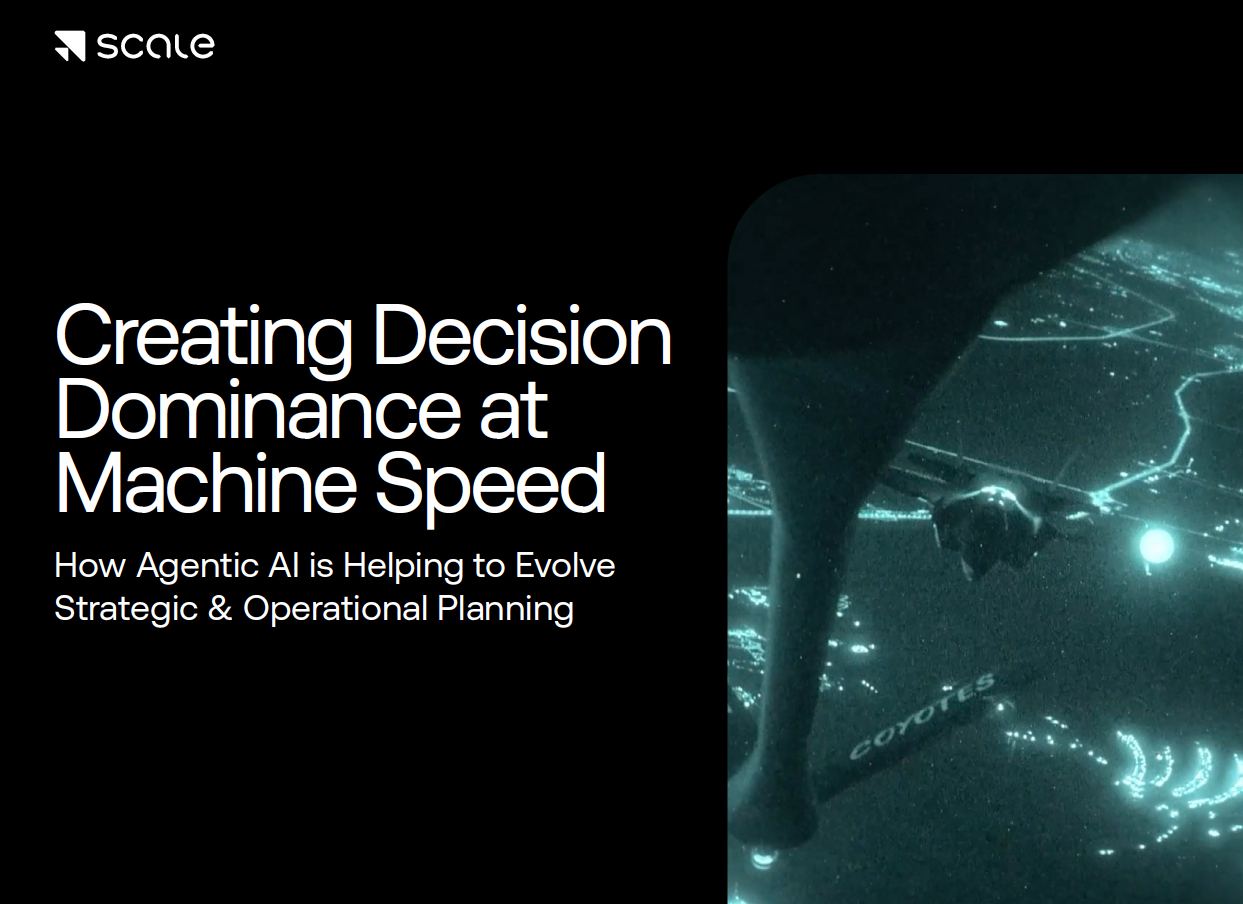 scale

Creating Decision Dominance at Machine Speed

How Agentic AI is Helping to Evolve Strategic & Operational Planning

COYOTES